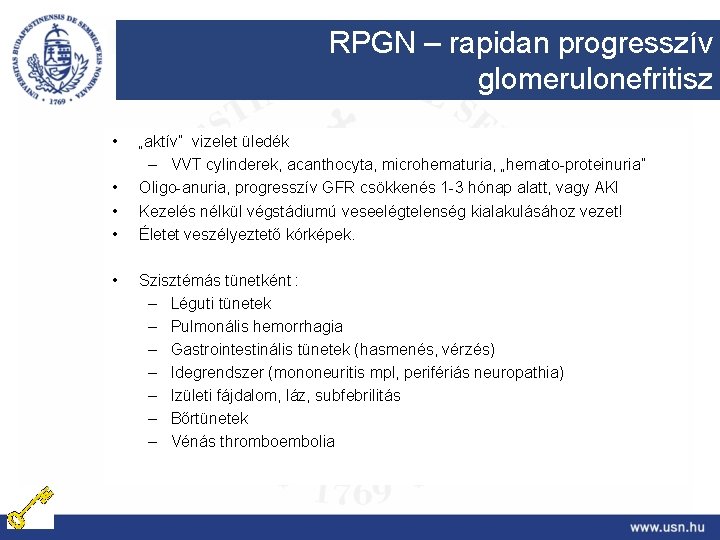 UNIVERSITAS BUDAPESTINENSIS DE SEMMELWEIS NOMINATA · 1769 ·

RPGN – rapidan progresszív glomerulonefritisz

• „aktív" vizelet üledék
– VVT cylinderek, acanthocyta, microhematuria, „hemato-proteinuria"
• Oligo-anuria, progresszív GFR csökkenés 1-3 hónap alatt, vagy AKI
• Kezelés nélkül végstádiumú veseelégtelenség kialakulásához vezet!
• Életet veszélyeztető kórképek.

• Szisztémás tünetként :
– Léguti tünetek
– Pulmonális hemorrhagia
– Gastrointestinális tünetek (hasmenés, vérzés)
– Idegrendszer (mononeuritis mpl, perifériás neuropathia)
– Izületi fájdalom, láz, subfebrilitás
– Bőrtünetek
– Vénás thromboembolia

1769

www.usn.hu